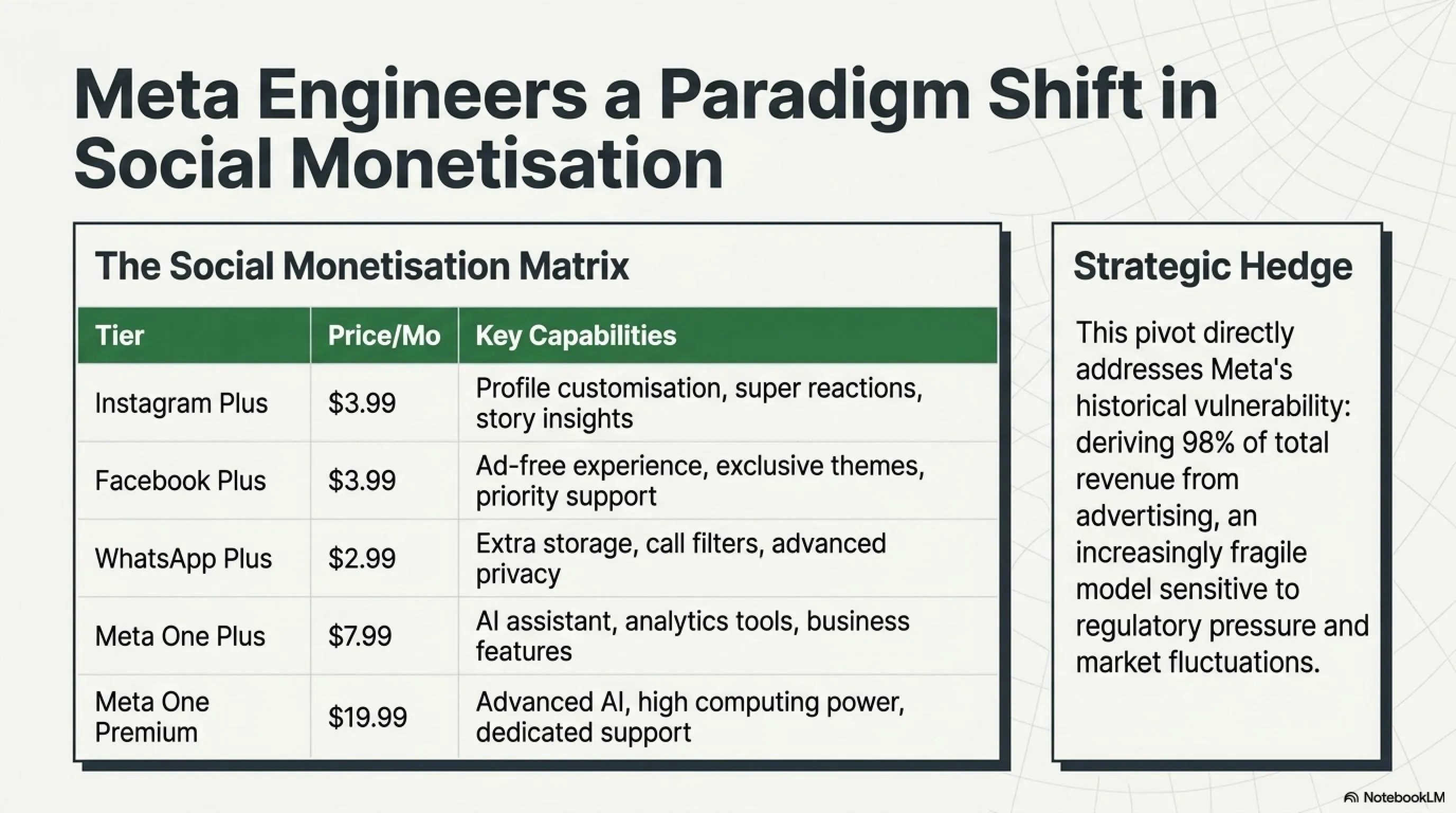 Meta Engineers a Paradigm Shift in Social Monetisation

The Social Monetisation Matrix

| Tier | Price/Mo | Key Capabilities |
|---|---|---|
| Instagram Plus | \$3.99 | Profile customisation, super reactions, story insights |
| Facebook Plus | \$3.99 | Ad-free experience, exclusive themes, priority support |
| WhatsApp Plus | \$2.99 | Extra storage, call filters, advanced privacy |
| Meta One Plus | \$7.99 | AI assistant, analytics tools, business features |
| Meta One Premium | \$19.99 | Advanced AI, high computing power, dedicated support |

Strategic Hedge

This pivot directly addresses Meta's historical vulnerability: deriving 98% of total revenue from advertising, an increasingly fragile model sensitive to regulatory pressure and market fluctuations.

NotebookLM